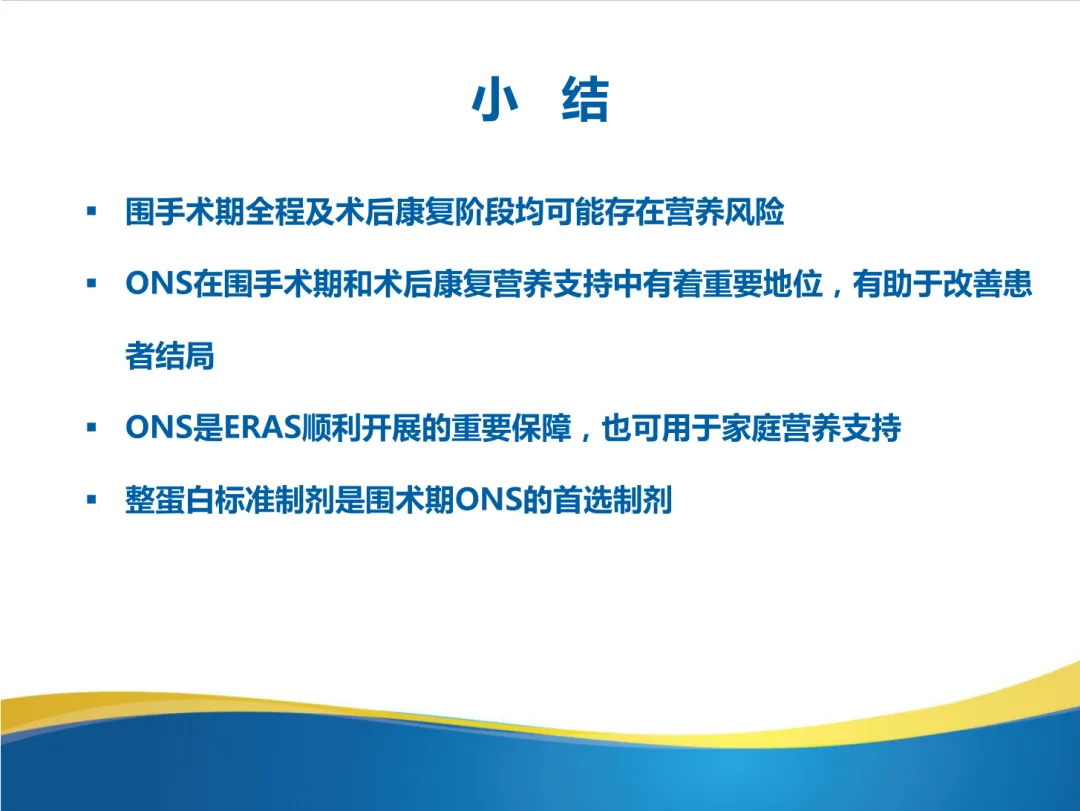 小 结

▪ 围手术期全程及术后康复阶段均可能存在营养风险

▪ ONS在围手术期和术后康复营养支持中有着重要地位，有助于改善患者结局

▪ ONS是ERAS顺利开展的重要保障，也可用于家庭营养支持

▪ 整蛋白标准制剂是围术期ONS的首选制剂